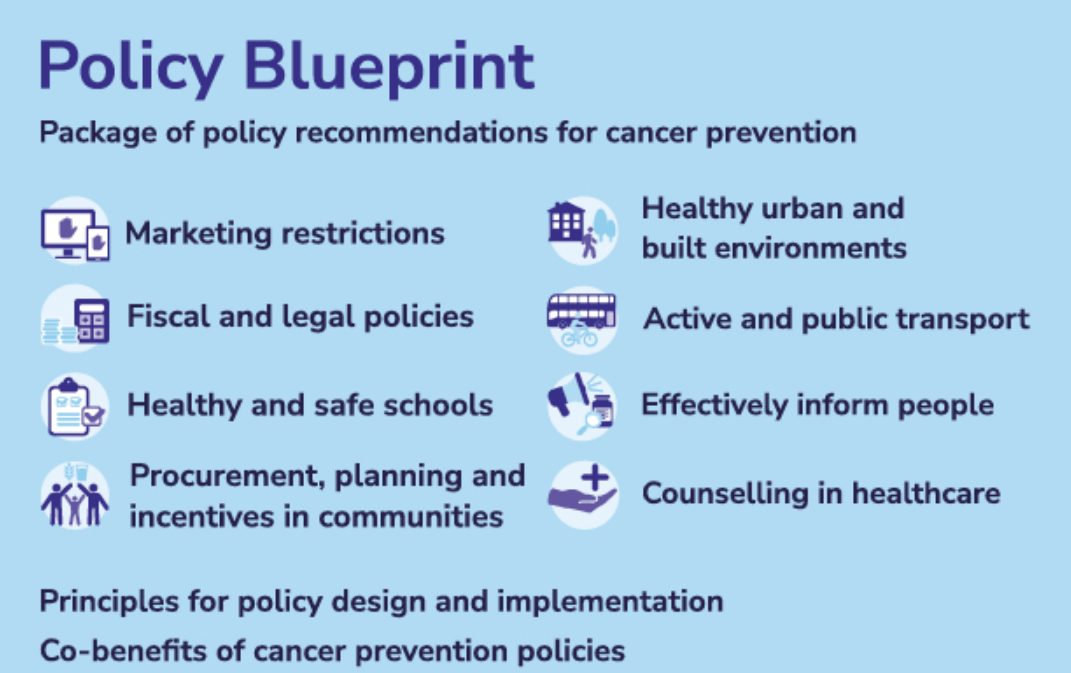 Policy Blueprint

Package of policy recommendations for cancer prevention

Marketing restrictions

Fiscal and legal policies

Healthy and safe schools

Procurement, planning and incentives in communities

Healthy urban and built environments

Active and public transport

Effectively inform people

Counselling in healthcare

Principles for policy design and implementation

Co-benefits of cancer prevention policies